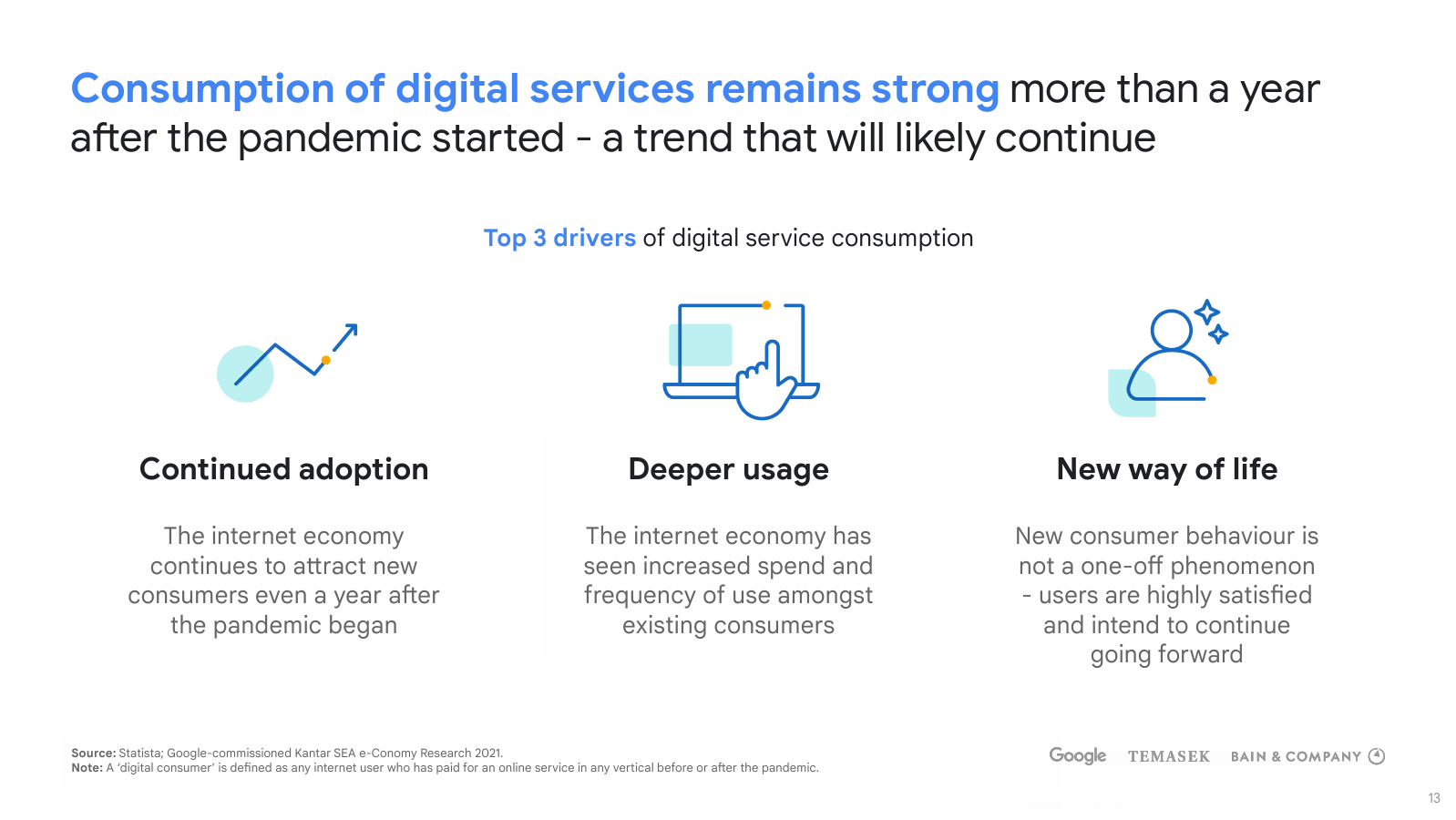 Consumption of digital services remains strong more than a year after the pandemic started - a trend that will likely continue

Top 3 drivers of digital service consumption

Continued adoption

The internet economy continues to attract new consumers even a year after the pandemic began

Deeper usage

The internet economy has seen increased spend and frequency of use amongst existing consumers

New way of life

New consumer behaviour is not a one-off phenomenon - users are highly satisfied and intend to continue going forward

Source: Statista; Google-commissioned Kantar SEA e-Conomy Research 2021.
Note: A 'digital consumer' is defined as any internet user who has paid for an online service in any vertical before or after the pandemic.

Google TEMASEK BAIN & COMPANY

13